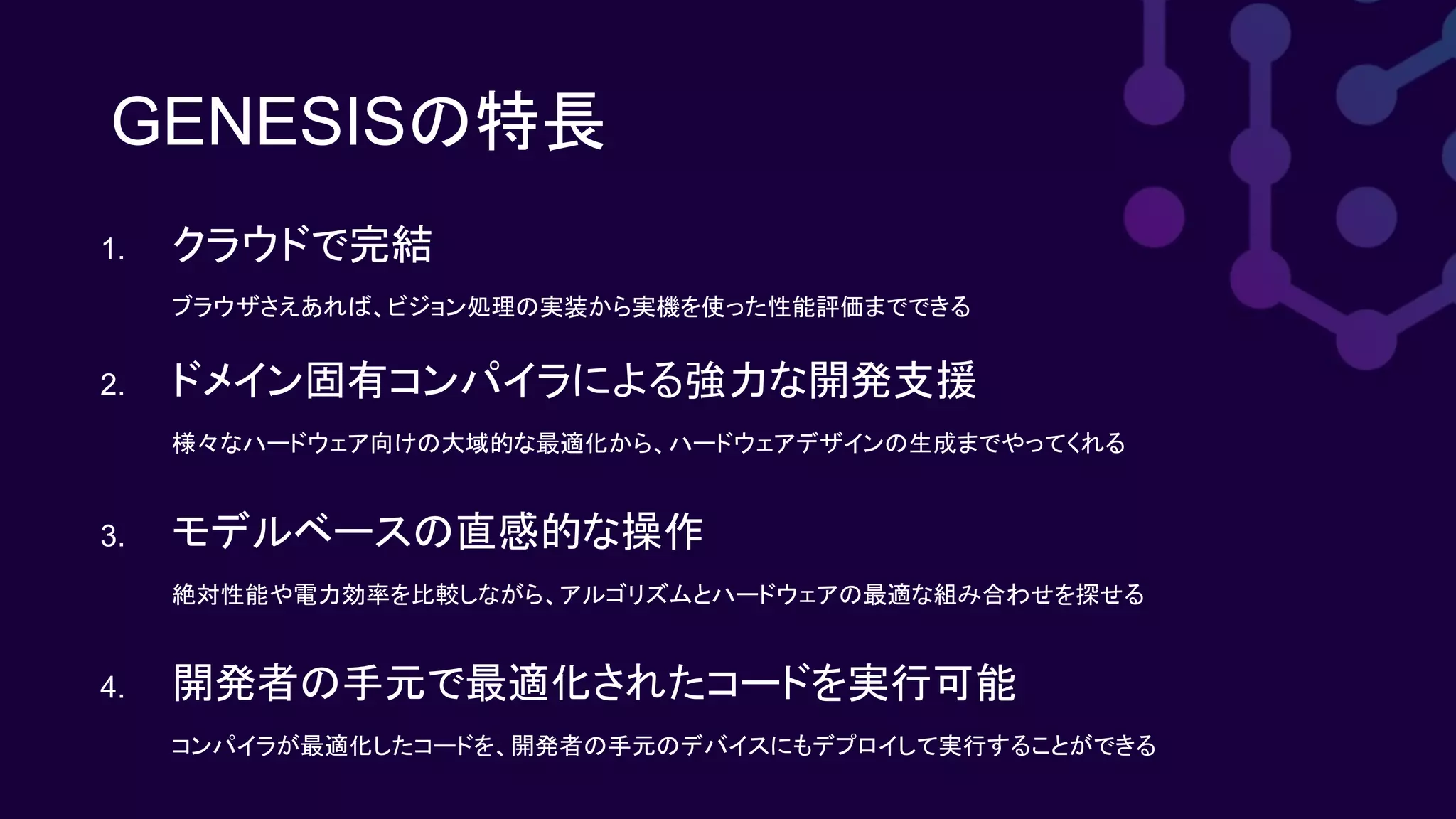 GENESISの特長

1. クラウドで完結

ブラウザさえあれば、ビジョン処理の実装から実機を使った性能評価までできる

2. ドメイン固有コンパイラによる強力な開発支援

様々なハードウェア向けの大域的な最適化から、ハードウェアデザインの生成までやってくれる

3. モデルベースの直感的な操作

絶対性能や電力効率を比較しながら、アルゴリズムとハードウェアの最適な組み合わせを探せる

4. 開発者の手元で最適化されたコードを実行可能

コンパイラが最適化したコードを、開発者の手元のデバイスにもデプロイして実行することができる